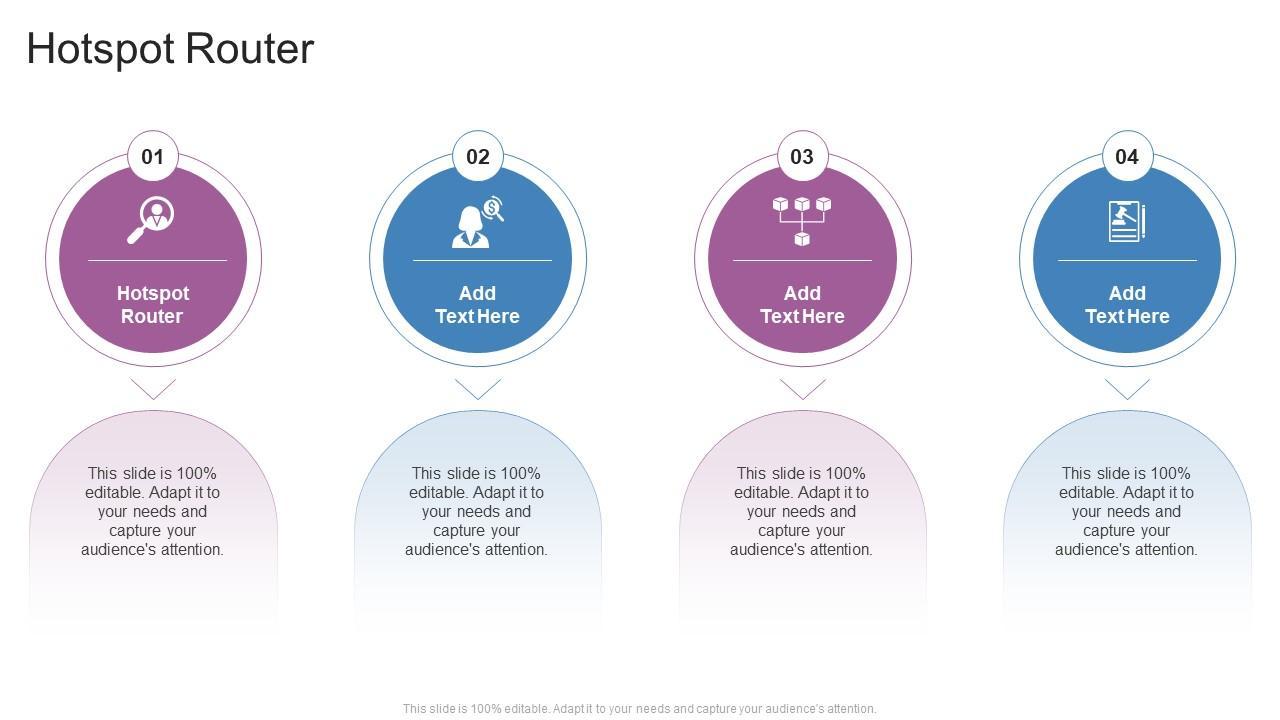 Hotspot Router

01

Hotspot Router

This slide is 100% editable. Adapt it to your needs and capture your audience's attention.

02

Add Text Here

This slide is 100% editable. Adapt it to your needs and capture your audience's attention.

03

Add Text Here

This slide is 100% editable. Adapt it to your needs and capture your audience's attention.

04

Add Text Here

This slide is 100% editable. Adapt it to your needs and capture your audience's attention.

This slide is 100% editable. Adapt it to your needs and capture your audience's attention.